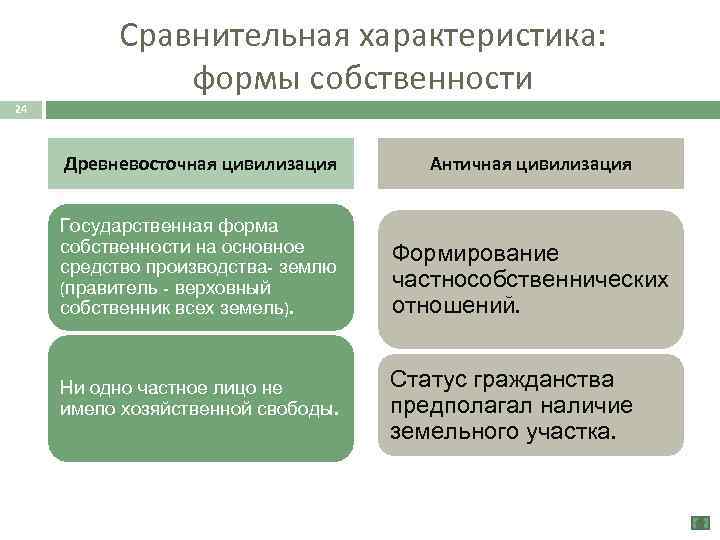 Сравнительная характеристика: формы собственности

24

Древневосточная цивилизация

Государственная форма собственности на основное средство производства- землю (правитель - верховный собственник всех земель).

Ни одно частное лицо не имело хозяйственной свободы.

Античная цивилизация

Формирование частнособственнических отношений.

Статус гражданства предполагал наличие земельного участка.